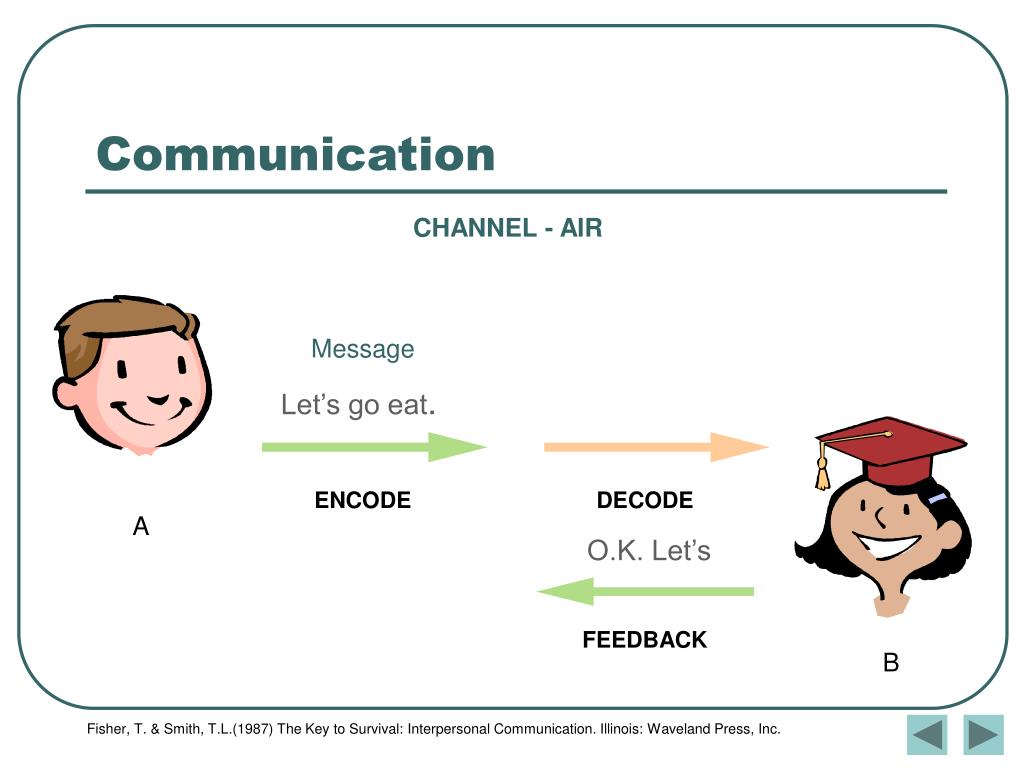 Communication

CHANNEL - AIR

Message

Let’s go eat.

ENCODE

DECODE

A

O.K. Let’s

FEEDBACK

B

Fisher, T. & Smith, T.L.(1987) The Key to Survival: Interpersonal Communication. Illinois: Waveland Press, Inc.